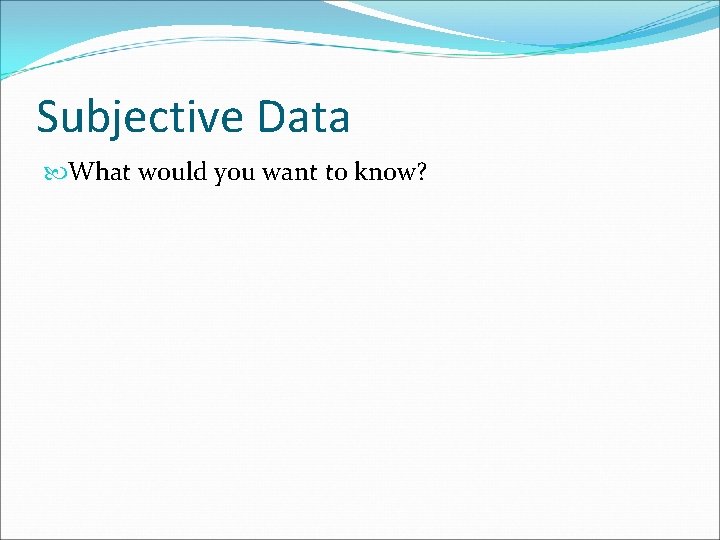 Subjective Data

What would you want to know?